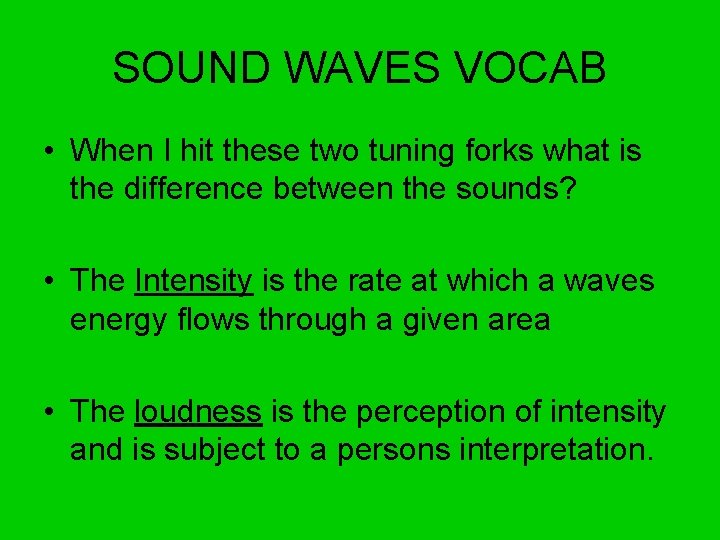 SOUND WAVES VOCAB

• When I hit these two tuning forks what is the difference between the sounds?

• The Intensity is the rate at which a waves energy flows through a given area

• The loudness is the perception of intensity and is subject to a persons interpretation.